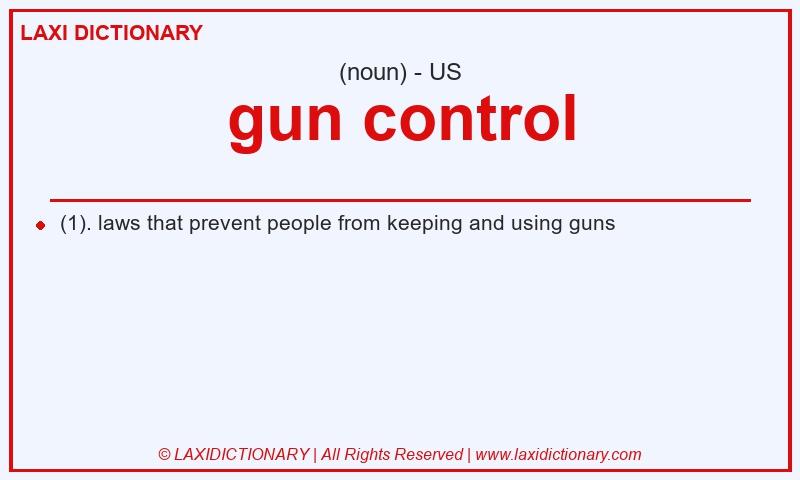 LAXI DICTIONARY

(noun) - US

gun control

(1). laws that prevent people from keeping and using guns

© LAXIDICTIONARY | All Rights Reserved | www.laxidictionary.com